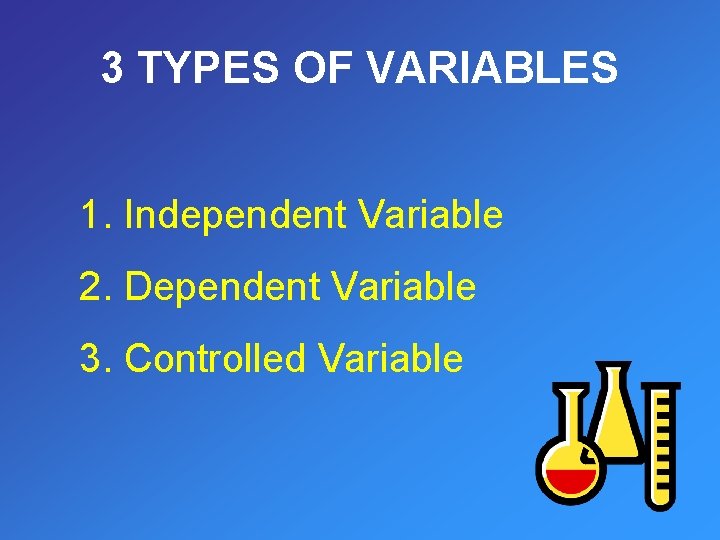 3 TYPES OF VARIABLES

1. Independent Variable
2. Dependent Variable
3. Controlled Variable